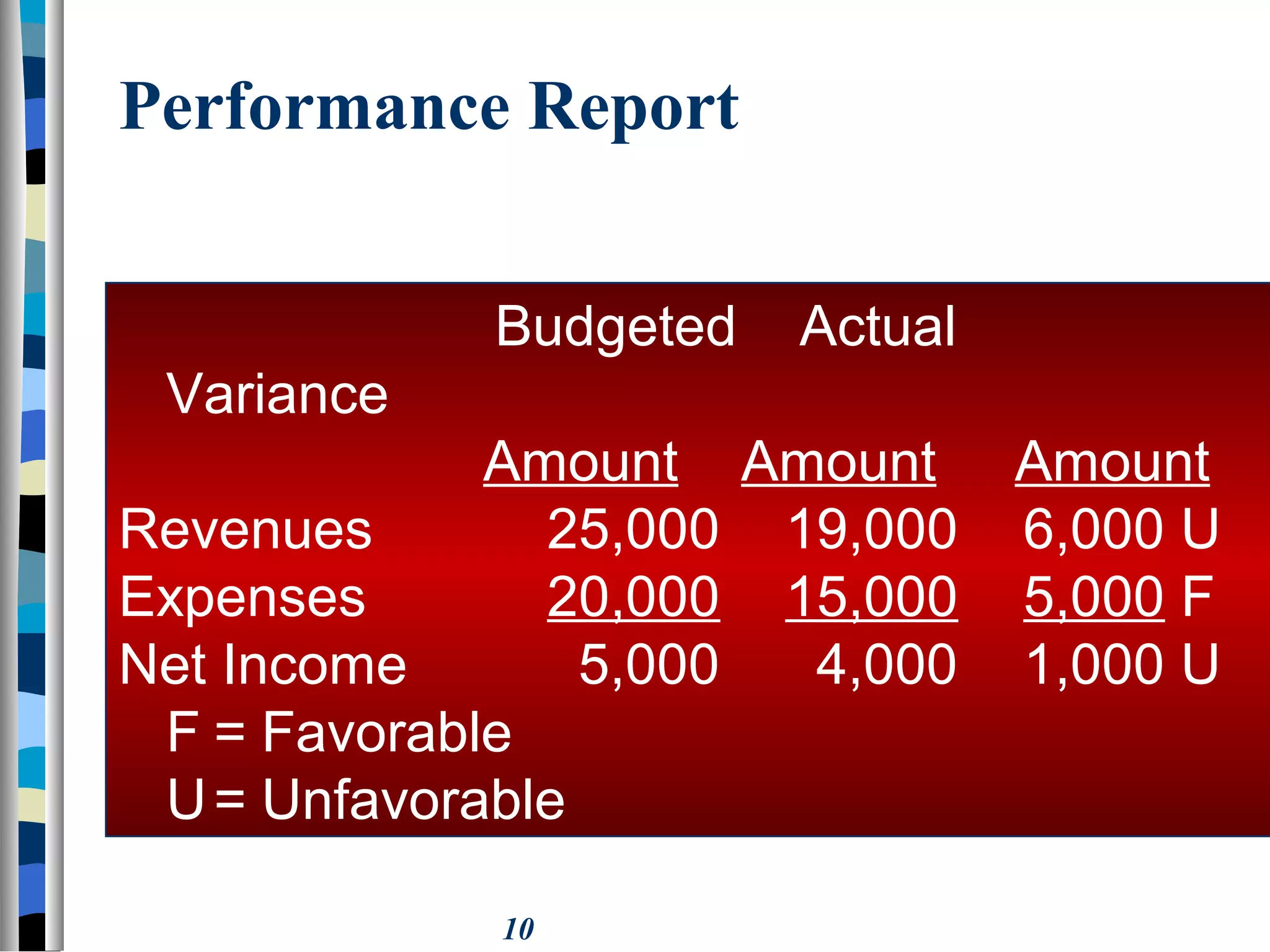 Performance Report

| | Budgeted Amount | Actual Amount | Variance Amount |
|---|---|---|---|
| Revenues | 25,000 | 19,000 | 6,000 U |
| Expenses | 20,000 | 15,000 | 5,000 F |
| Net Income | 5,000 | 4,000 | 1,000 U |

F = Favorable
U= Unfavorable

10